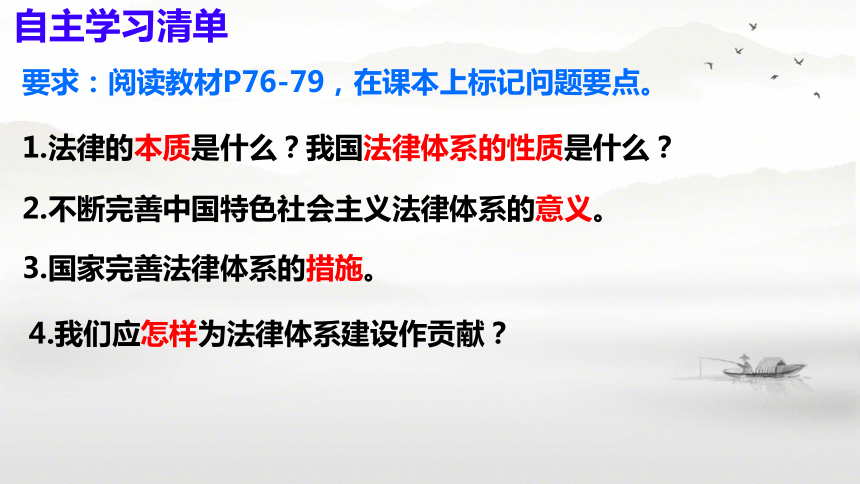 自主学习清单

要求：阅读教材P76-79，在课本上标记问题要点。

1.法律的本质是什么？我国法律体系的性质是什么？

2.不断完善中国特色社会主义法律体系的意义。

3.国家完善法律体系的措施。

4.我们应怎样为法律体系建设作贡献？